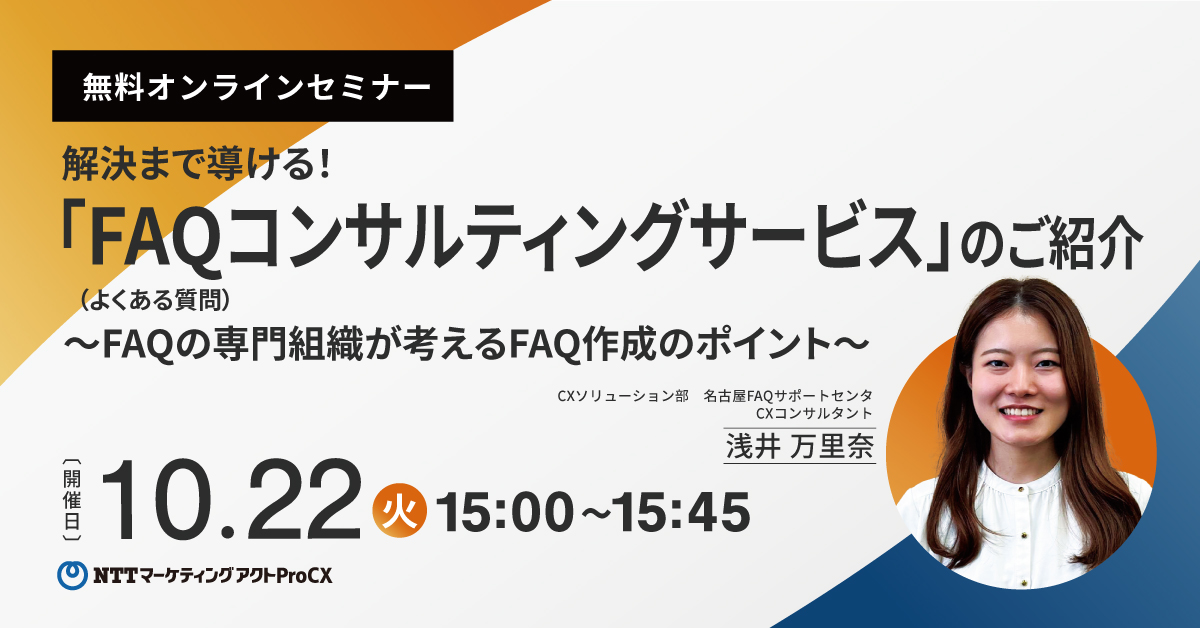 無料オンラインセミナー

解決まで導ける!
「FAQコンサルティングサービス」のご紹介
(よくある質問)
～FAQの専門組織が考えるFAQ作成のポイント～

CXソリューション部　名古屋FAQサポートセンタ
CXコンサルタント
浅井 万里奈

〔開催日〕 10.22 火 15:00～15:45

NTTマーケティングアクトProCX